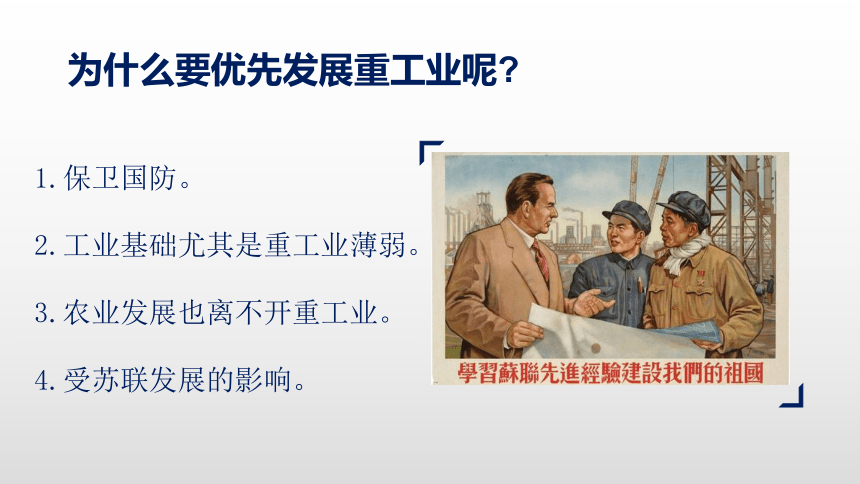 为什么要优先发展重工业呢？

1. 保卫国防。

2. 工业基础尤其是重工业薄弱。

3. 农业发展也离不开重工业。

4. 受苏联发展的影响。

學習蘇聯先進經驗建設我們的祖國